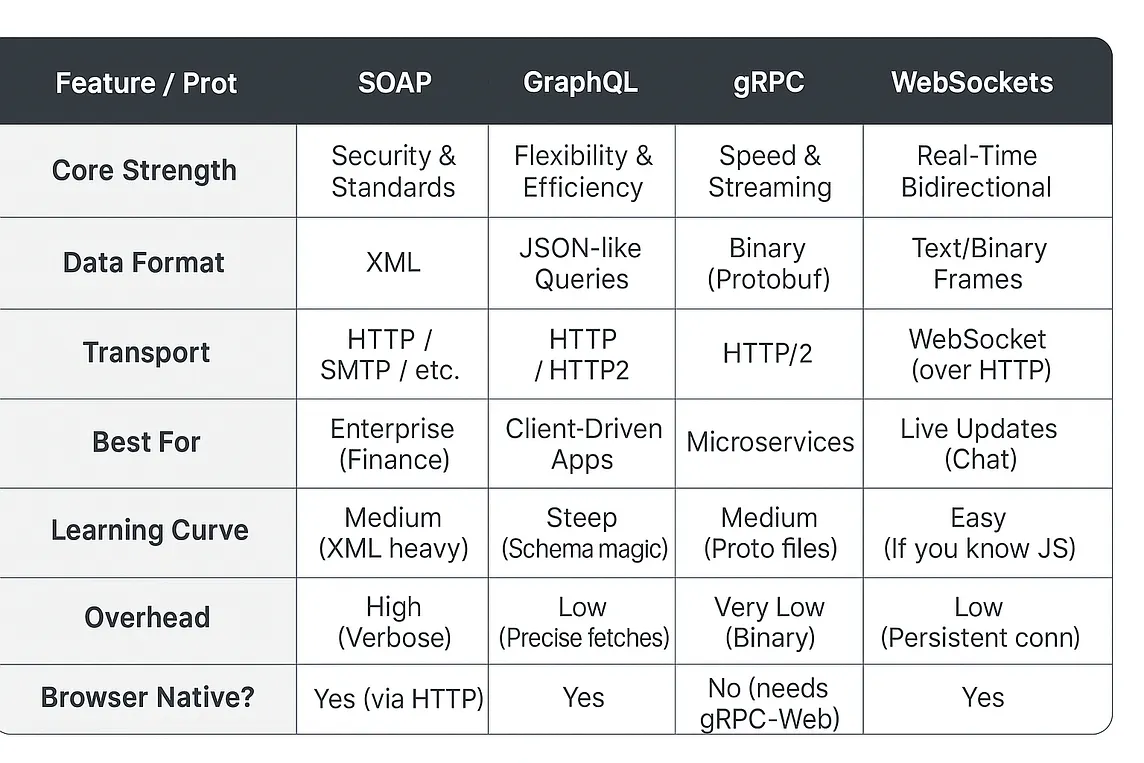 | Feature / Prot | SOAP | GraphQL | gRPC | WebSockets |
|---|---|---|---|---|
| Core Strength | Security & Standards | Flexibility & Efficiency | Speed & Streaming | Real-Time Bidirectional |
| Data Format | XML | JSON-like Queries | Binary (Protobuf) | Text/Binary Frames |
| Transport | HTTP / SMTP / etc. | HTTP / HTTP2 | HTTP/2 | WebSocket (over HTTP) |
| Best For | Enterprise (Finance) | Client-Driven Apps | Microservices | Live Updates (Chat) |
| Learning Curve | Medium (XML heavy) | Steep (Schema magic) | Medium (Proto files) | Easy (If you know JS) |
| Overhead | High (Verbose) | Low (Precise fetches) | Very Low (Binary) | Low (Persistent conn) |
| Browser Native? | Yes (via HTTP) | Yes | No (needs gRPC-Web) | Yes |